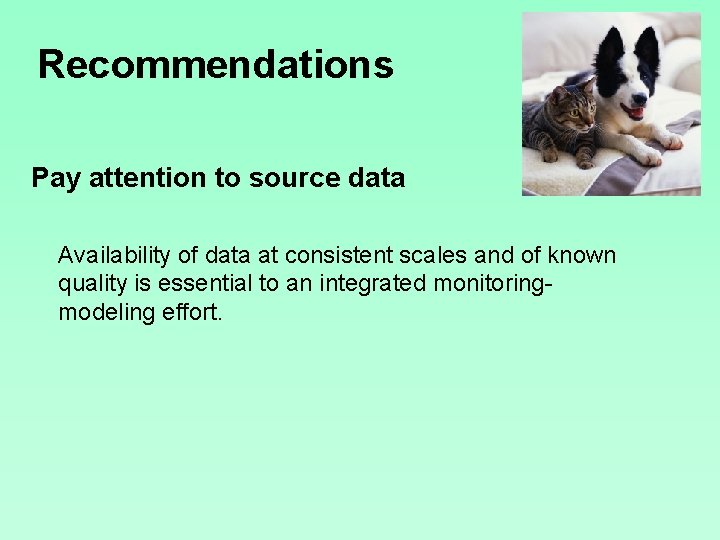 Recommendations

Pay attention to source data

Availability of data at consistent scales and of known quality is essential to an integrated monitoring-modeling effort.